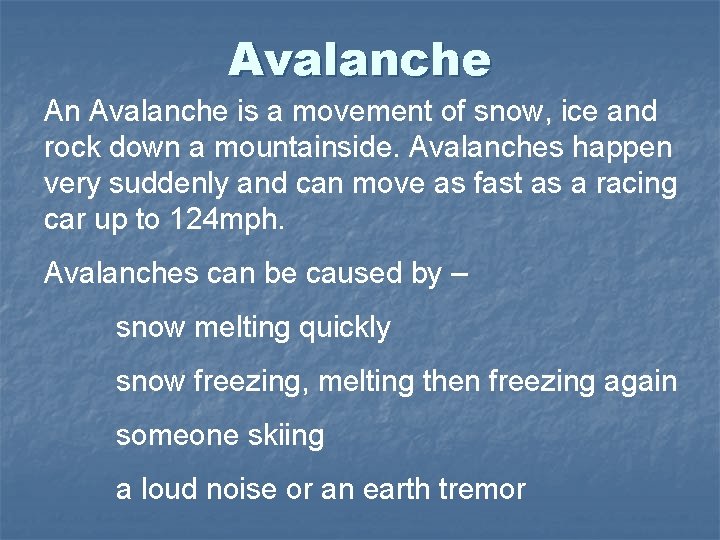 Avalanche

An Avalanche is a movement of snow, ice and rock down a mountainside. Avalanches happen very suddenly and can move as fast as a racing car up to 124mph.

Avalanches can be caused by –

snow melting quickly

snow freezing, melting then freezing again

someone skiing

a loud noise or an earth tremor